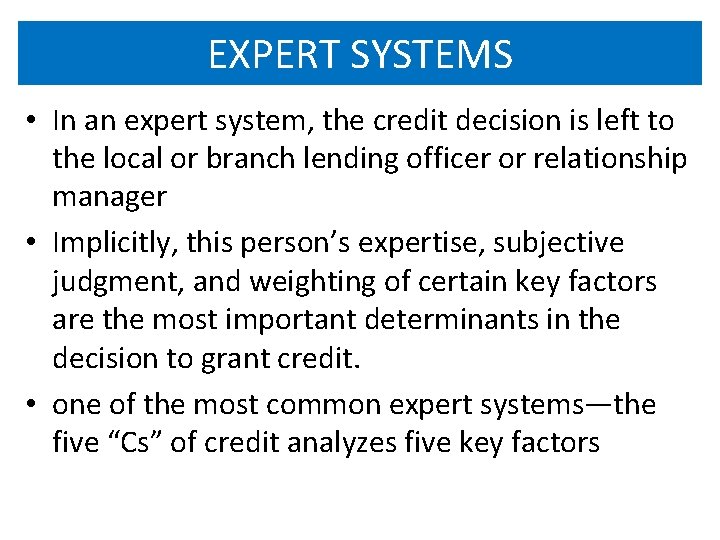 EXPERT SYSTEMS

• In an expert system, the credit decision is left to the local or branch lending officer or relationship manager

• Implicitly, this person’s expertise, subjective judgment, and weighting of certain key factors are the most important determinants in the decision to grant credit.

• one of the most common expert systems—the five “Cs” of credit analyzes five key factors